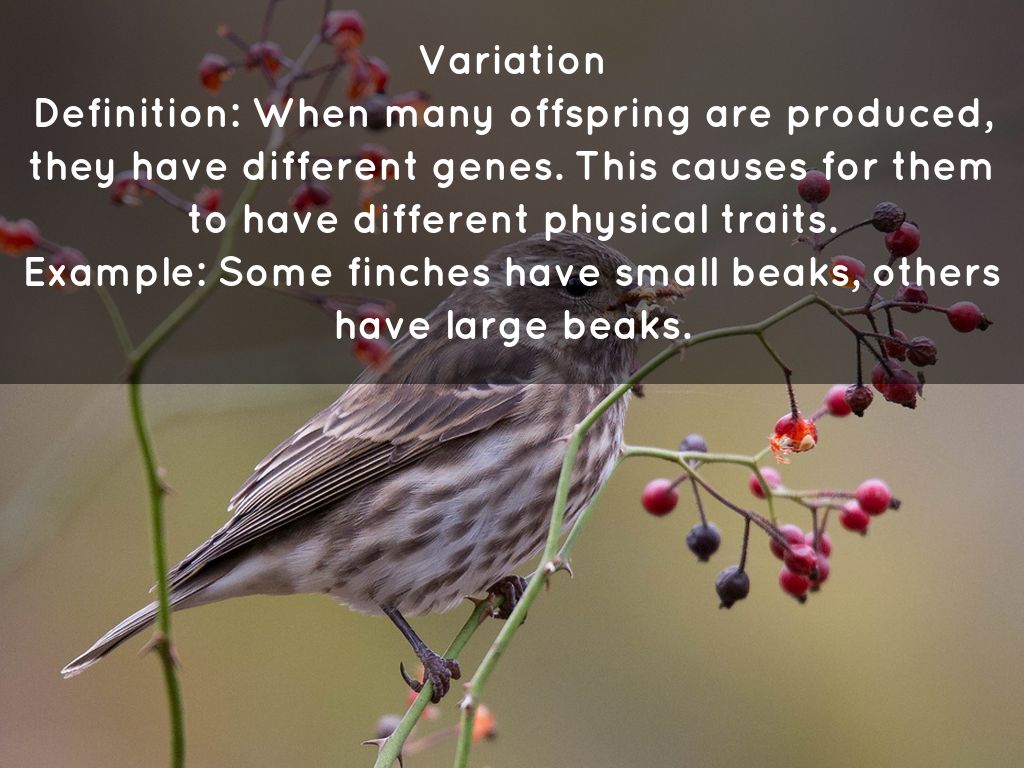 Variation
Definition: When many offspring are produced, they have different genes. This causes for them to have different physical traits.
Example: Some finches have small beaks, others have large beaks.